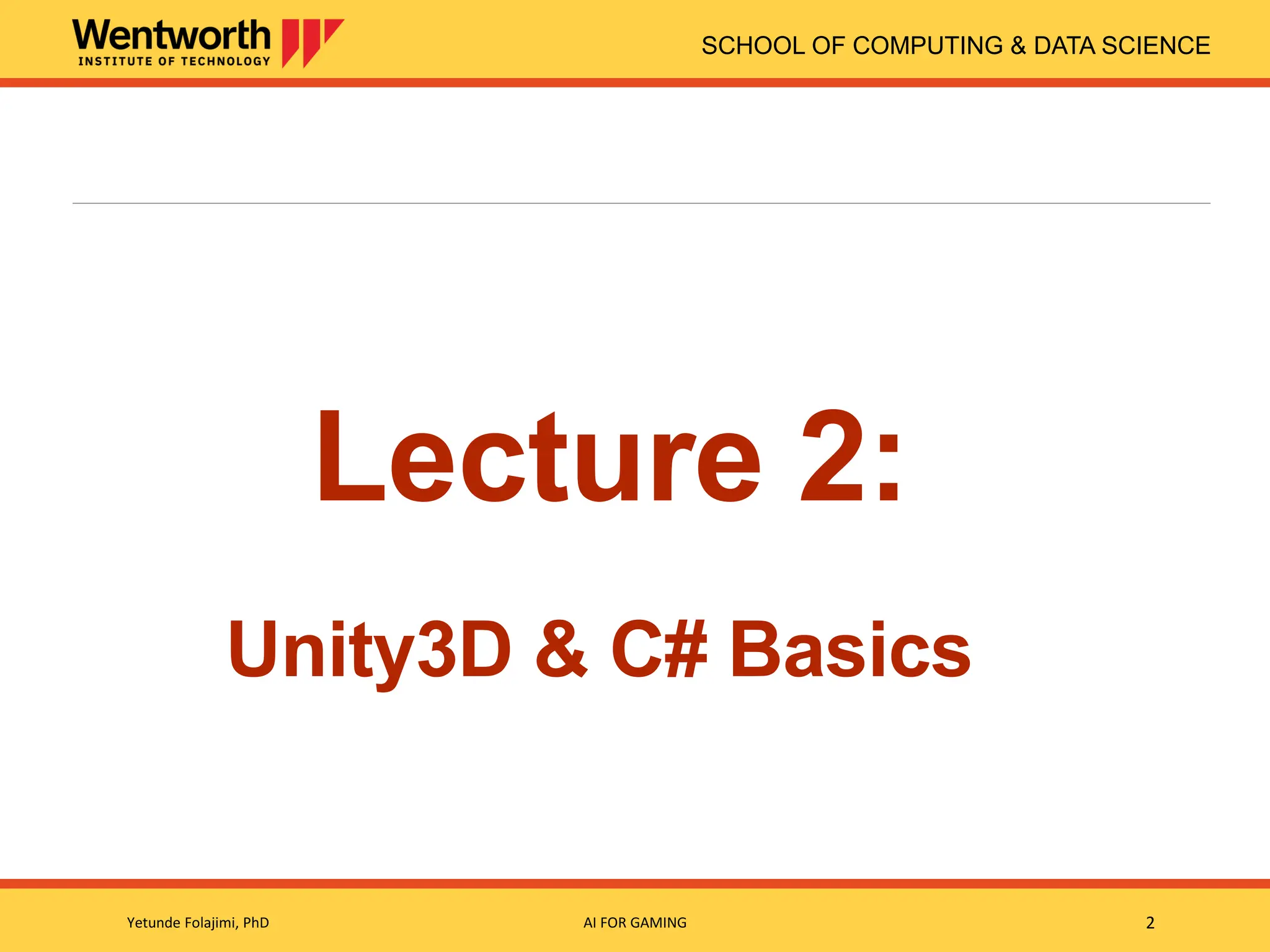 Wentworth
INSTITUTE OF TECHNOLOGY

SCHOOL OF COMPUTING & DATA SCIENCE

Lecture 2:

Unity3D & C# Basics

Yetunde Folajimi, PhD

AI FOR GAMING

2